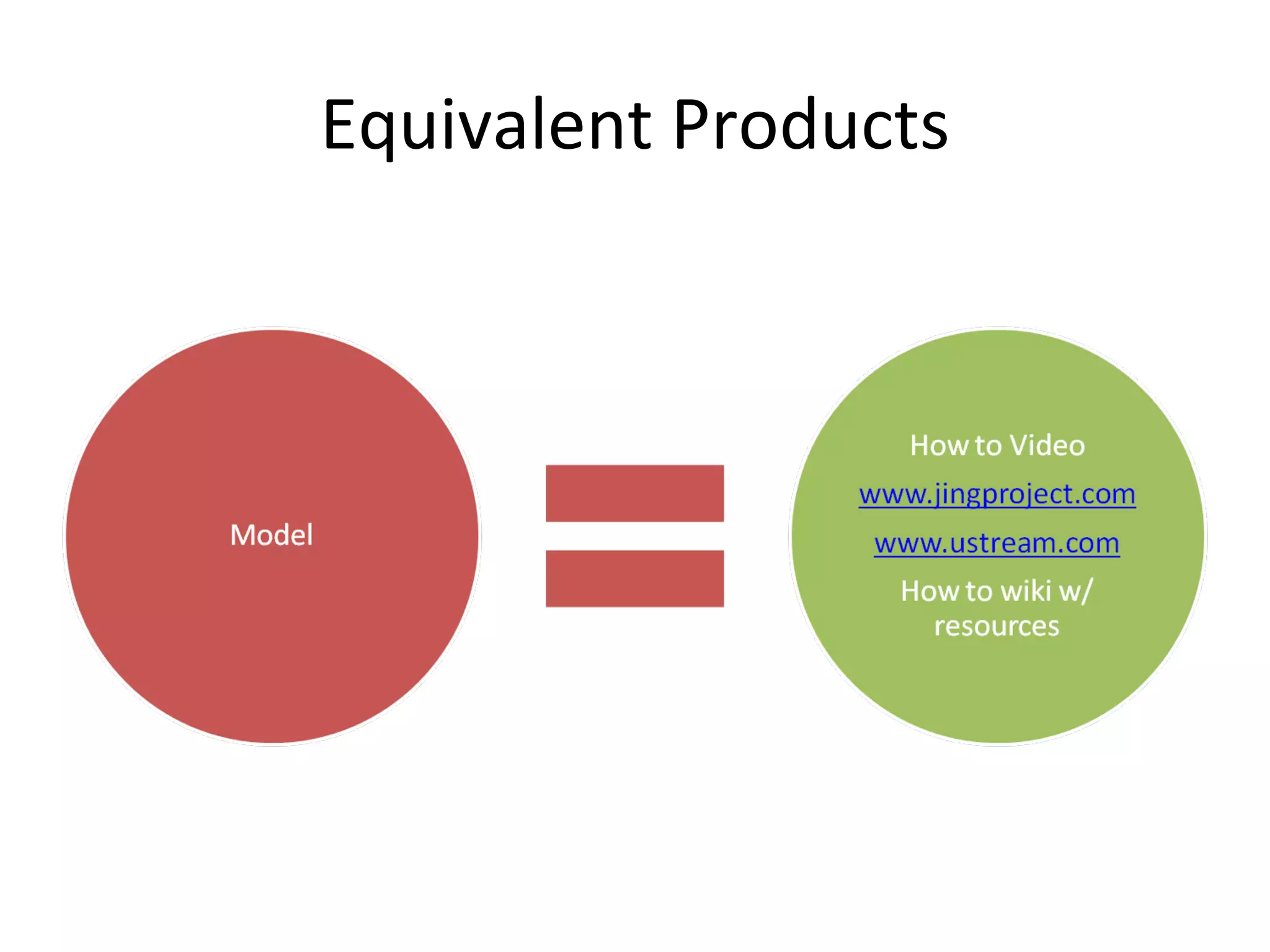 Equivalent Products

Model

How to Video

www.jingproject.com

www.ustream.com

How to wiki w/ resources